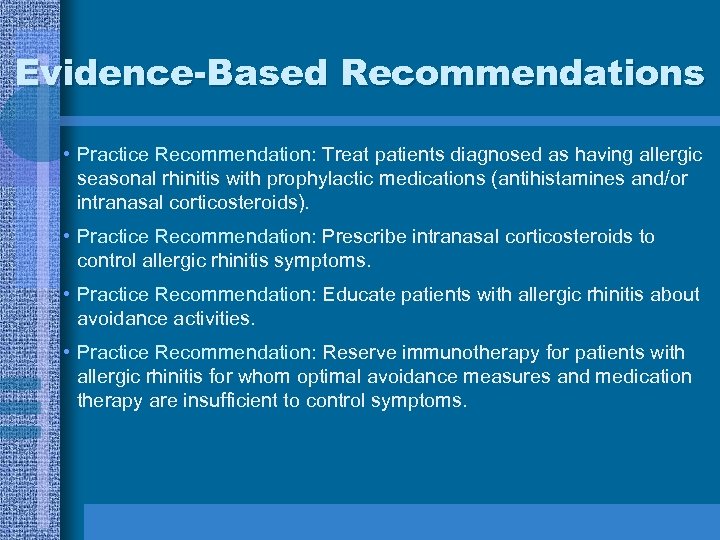 Evidence-Based Recommendations

• Practice Recommendation: Treat patients diagnosed as having allergic seasonal rhinitis with prophylactic medications (antihistamines and/or intranasal corticosteroids).

• Practice Recommendation: Prescribe intranasal corticosteroids to control allergic rhinitis symptoms.

• Practice Recommendation: Educate patients with allergic rhinitis about avoidance activities.

• Practice Recommendation: Reserve immunotherapy for patients with allergic rhinitis for whom optimal avoidance measures and medication therapy are insufficient to control symptoms.